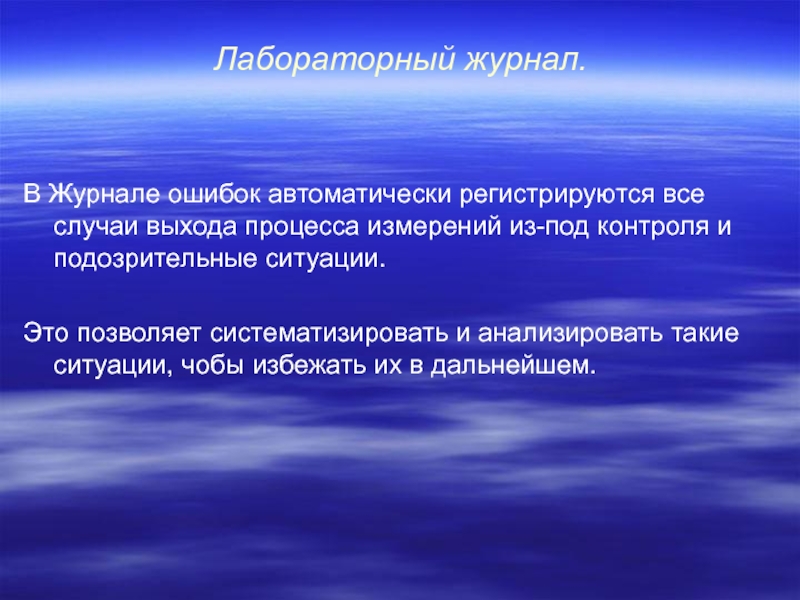 Лабораторный журнал.

В Журнале ошибок автоматически регистрируются все случаи выхода процесса измерений из-под контроля и подозрительные ситуации.

Это позволяет систематизировать и анализировать такие ситуации, чобы избежать их в дальнейшем.